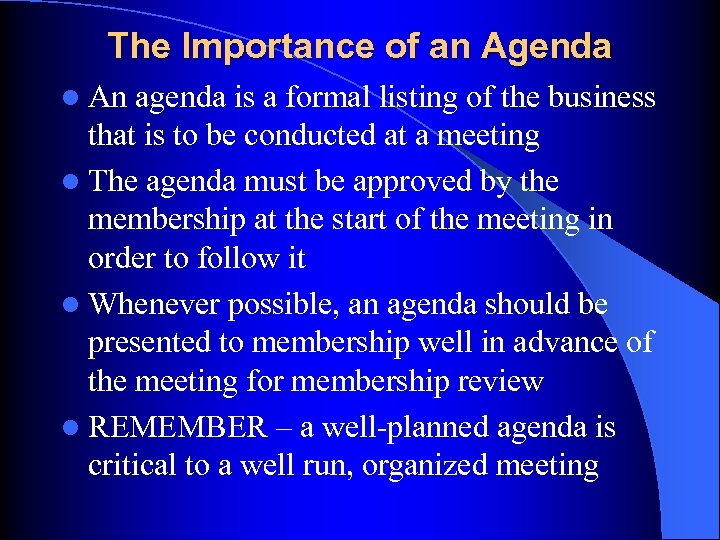 The Importance of an Agenda

- An agenda is a formal listing of the business that is to be conducted at a meeting
- The agenda must be approved by the membership at the start of the meeting in order to follow it
- Whenever possible, an agenda should be presented to membership well in advance of the meeting for membership review
- REMEMBER – a well-planned agenda is critical to a well run, organized meeting